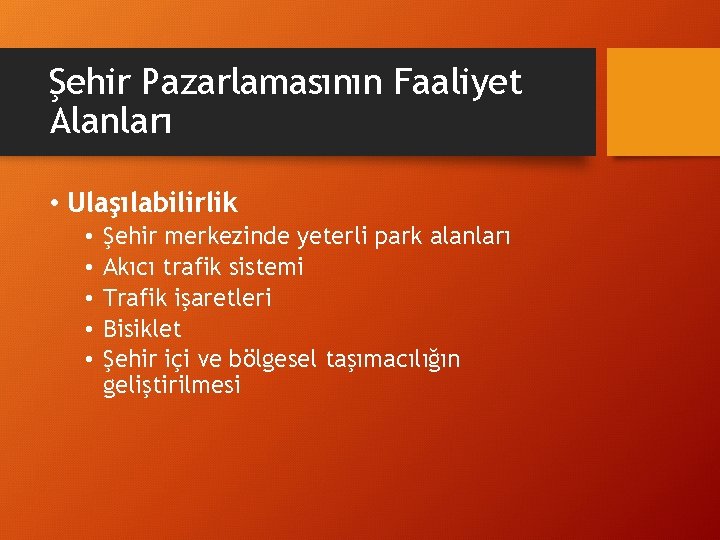 Şehir Pazarlamasının Faaliyet Alanları

• Ulaşılabilirlik
• Şehir merkezinde yeterli park alanları
• Akıcı trafik sistemi
• Trafik işaretleri
• Bisiklet
• Şehir içi ve bölgesel taşımacılığın geliştirilmesi